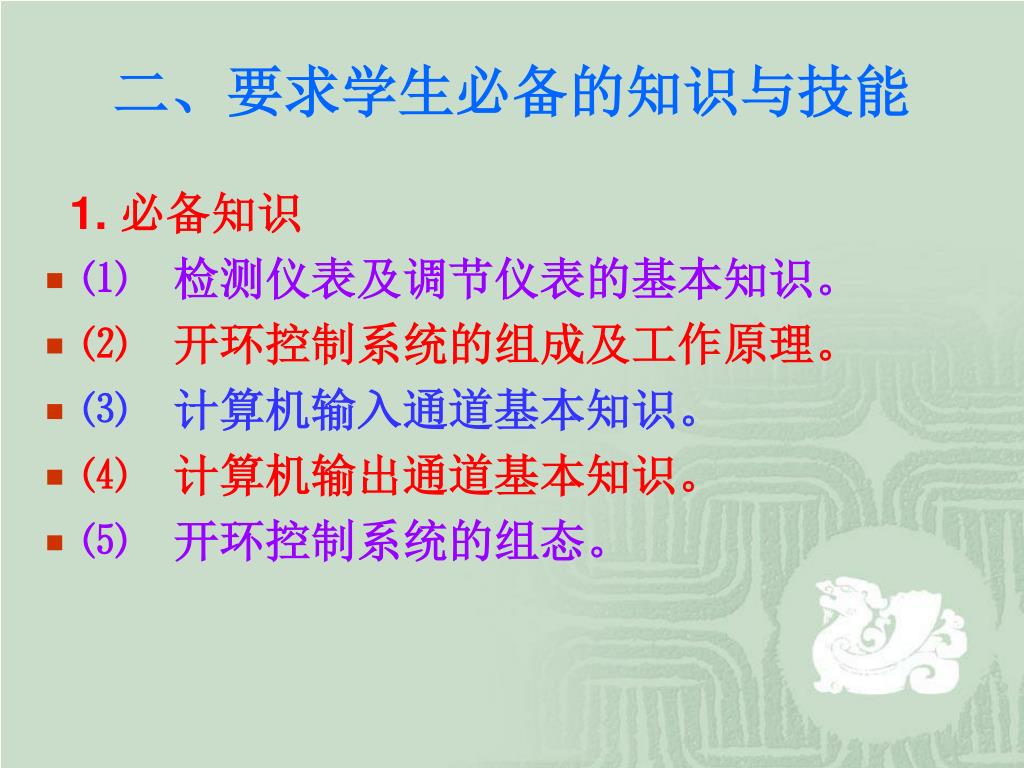 二、要求学生必备的知识与技能

1. 必备知识

⑴ 检测仪表及调节仪表的基本知识。

⑵ 开环控制系统的组成及工作原理。

⑶ 计算机输入通道基本知识。

⑷ 计算机输出通道基本知识。

⑸ 开环控制系统的组态。